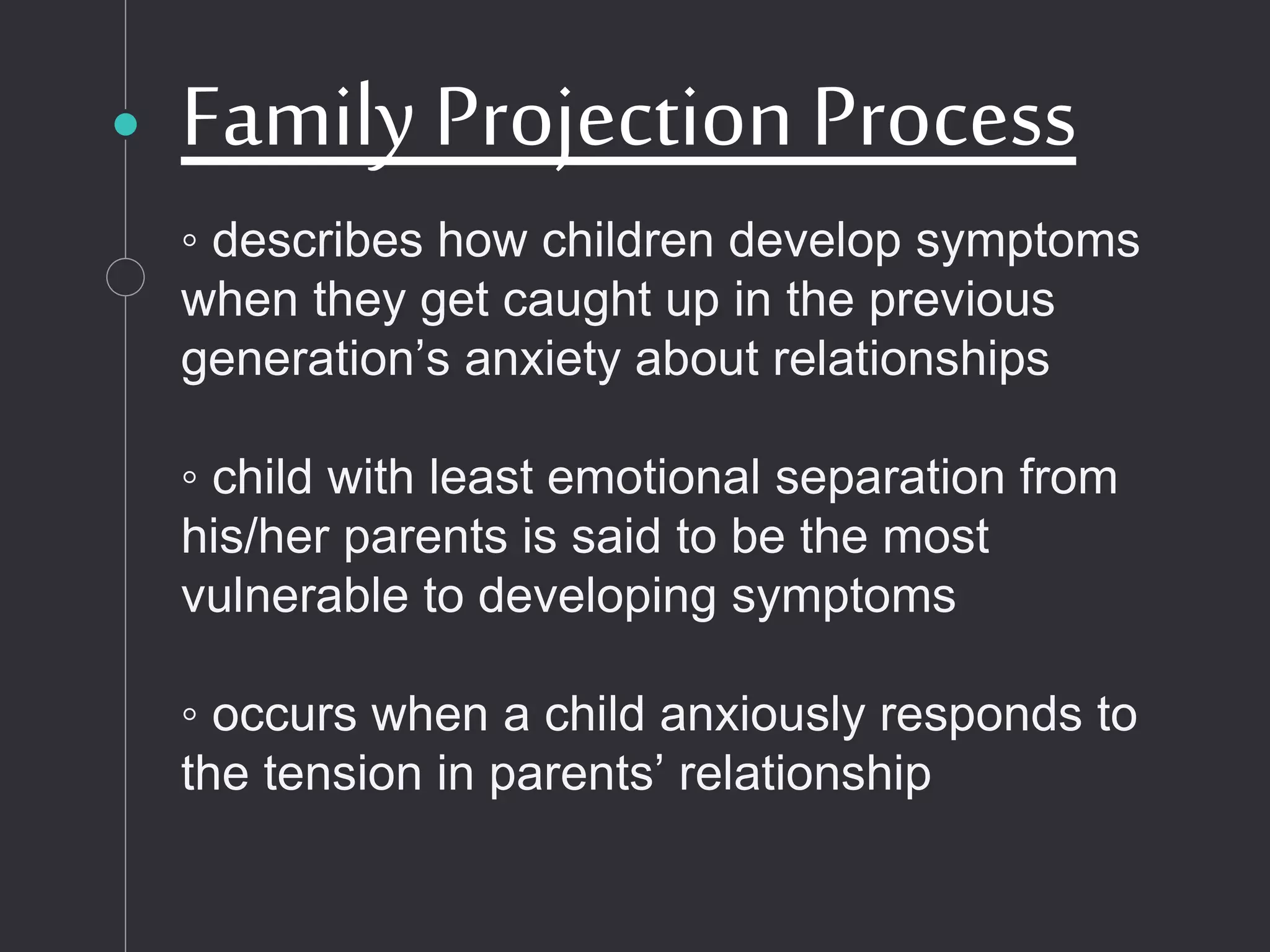 Family Projection Process

◦ describes how children develop symptoms when they get caught up in the previous generation’s anxiety about relationships

◦ child with least emotional separation from his/her parents is said to be the most vulnerable to developing symptoms

◦ occurs when a child anxiously responds to the tension in parents’ relationship